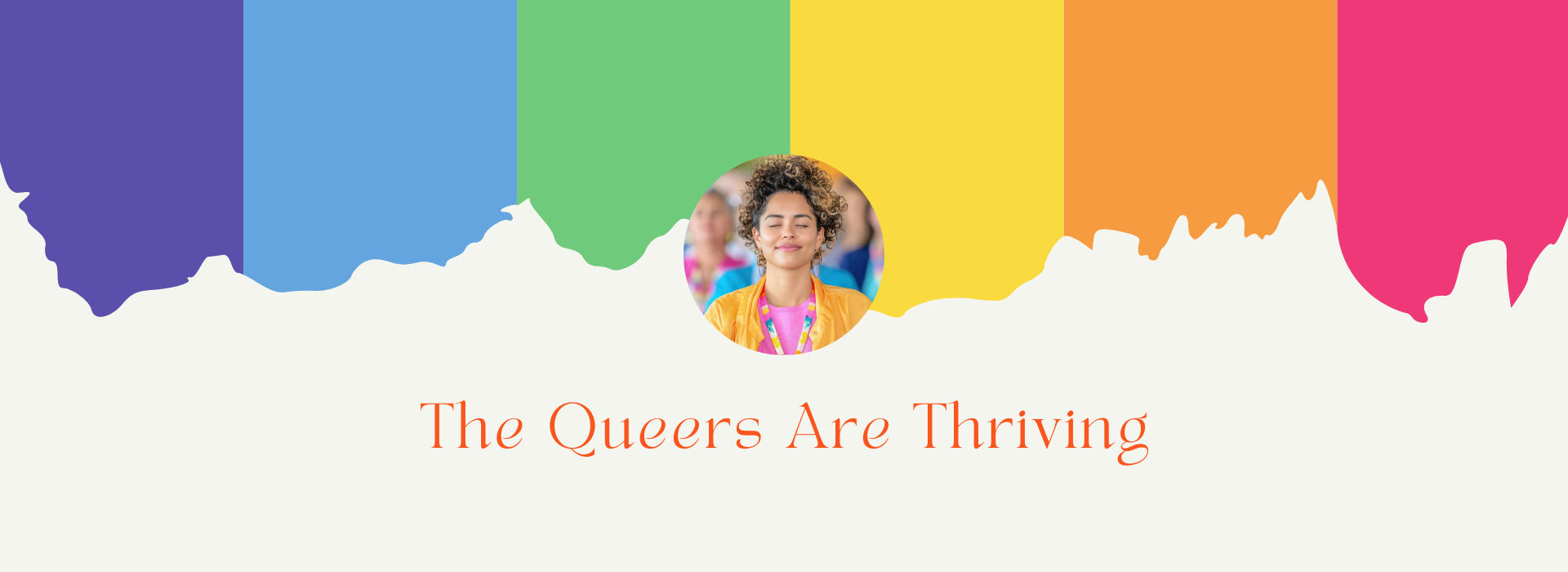 The Queers Are Thriving